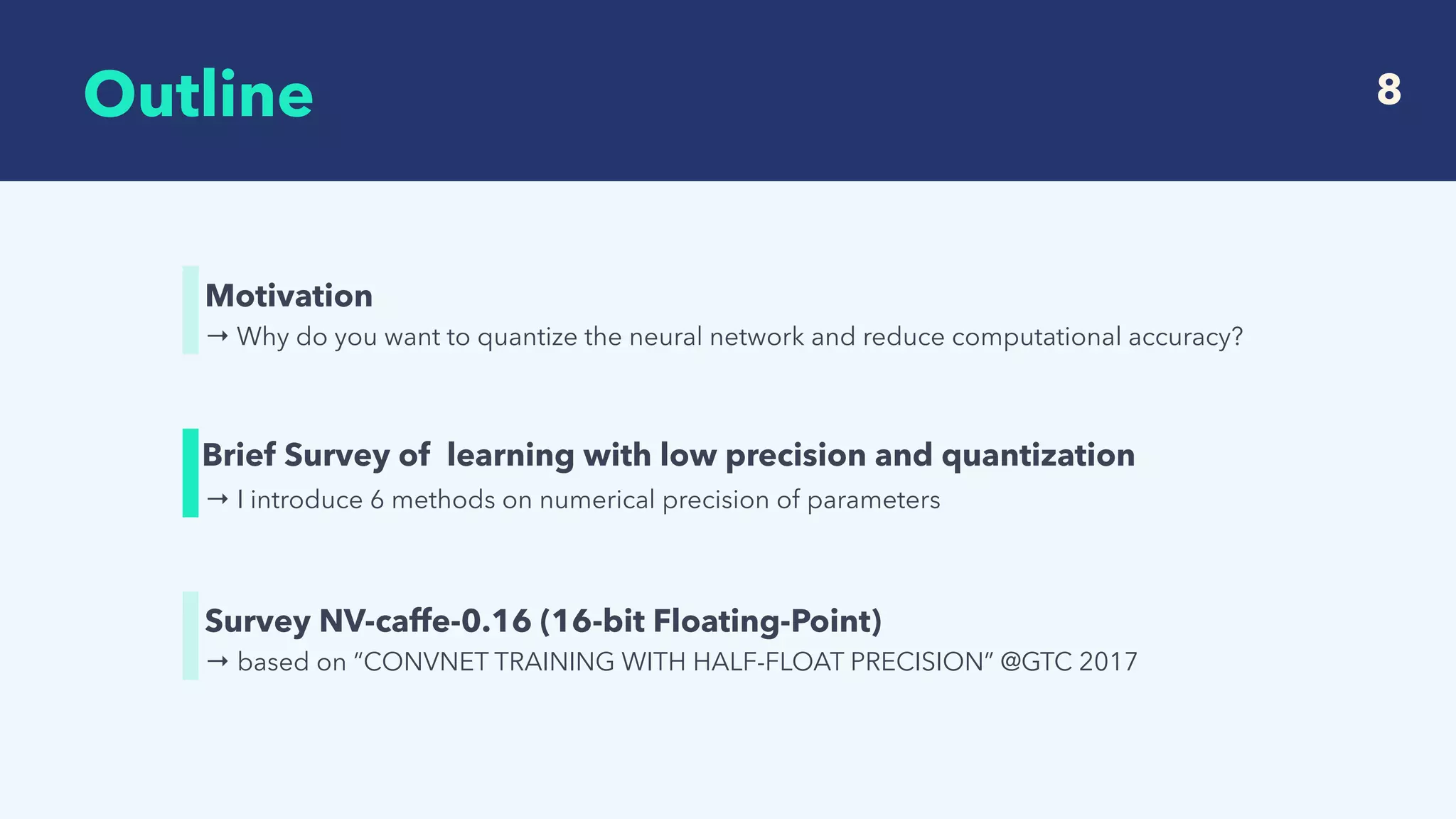 Outline

8

Motivation
→ Why do you want to quantize the neural network and reduce computational accuracy?

Brief Survey of learning with low precision and quantization
→ I introduce 6 methods on numerical precision of parameters

Survey NV-caffe-0.16 (16-bit Floating-Point)
→ based on “CONVNET TRAINING WITH HALF-FLOAT PRECISION” @GTC 2017